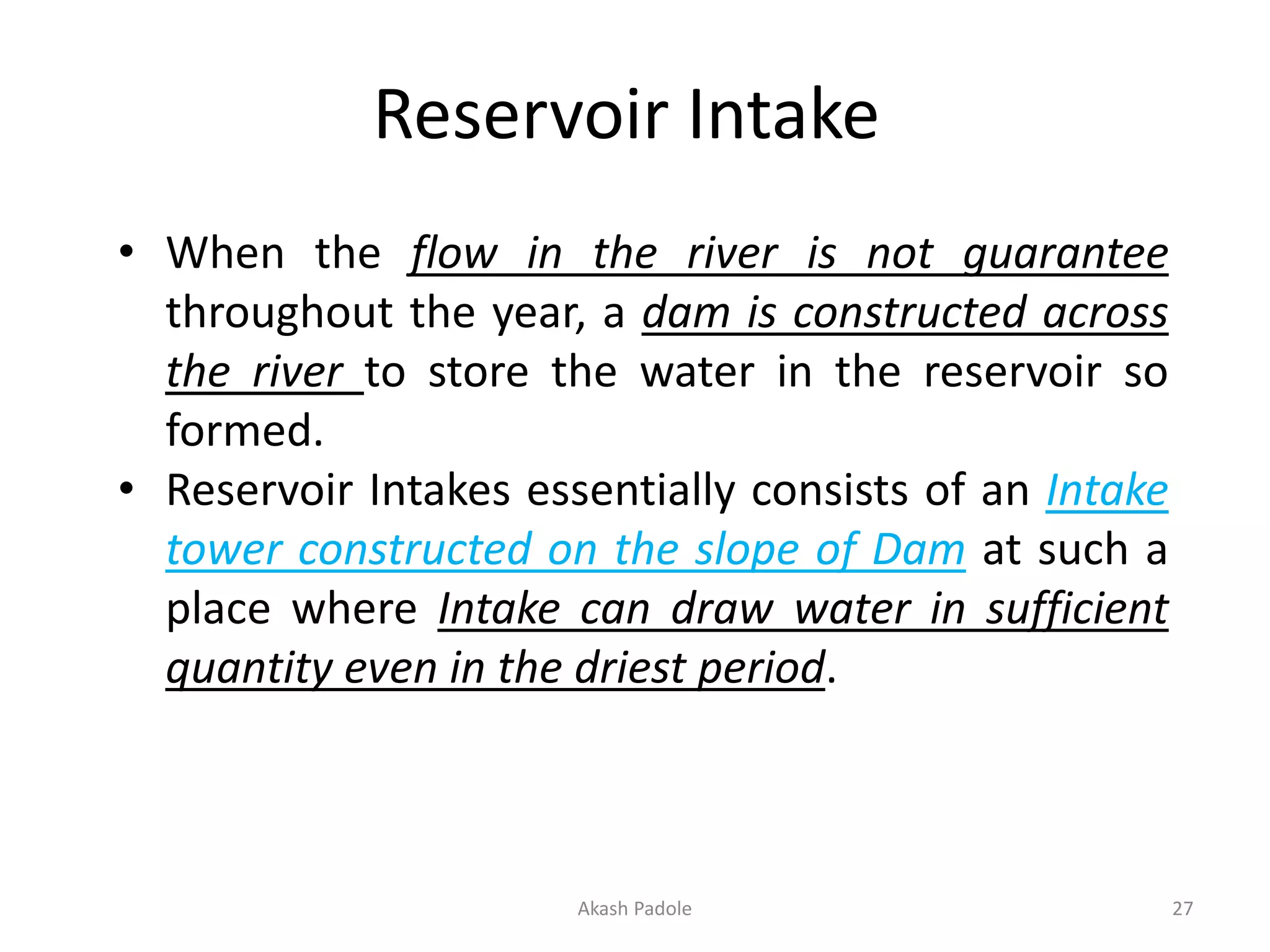 Reservoir Intake

• When the flow in the river is not guarantee throughout the year, a dam is constructed across the river to store the water in the reservoir so formed.

• Reservoir Intakes essentially consists of an Intake tower constructed on the slope of Dam at such a place where Intake can draw water in sufficient quantity even in the driest period.

Akash Padole

27